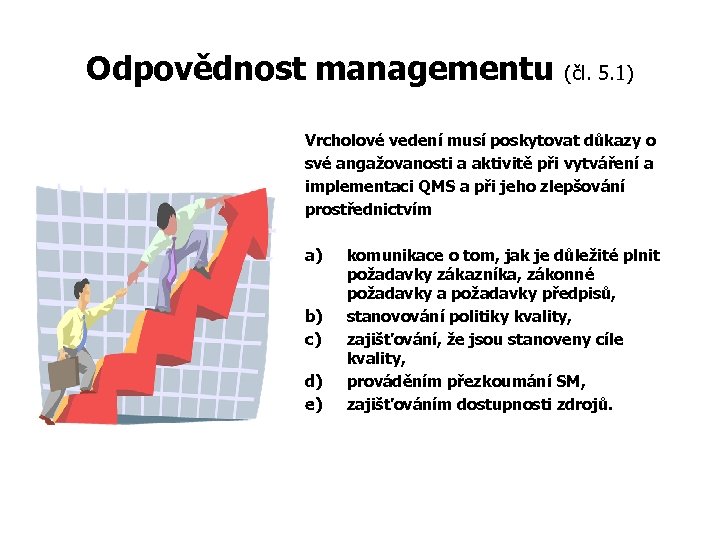 Odpovědnost managementu (čl. 5.1)

Vrcholové vedení musí poskytovat důkazy o své angažovanosti a aktivitě při vytváření a implementaci QMS a při jeho zlepšování prostřednictvím

a) komunikace o tom, jak je důležité plnit požadavky zákazníka, zákonné požadavky a požadavky předpisů,
b) stanovování politiky kvality,
c) zajišťování, že jsou stanoveny cíle kvality,
d) prováděním přezkoumání SM,
e) zajišťováním dostupnosti zdrojů.